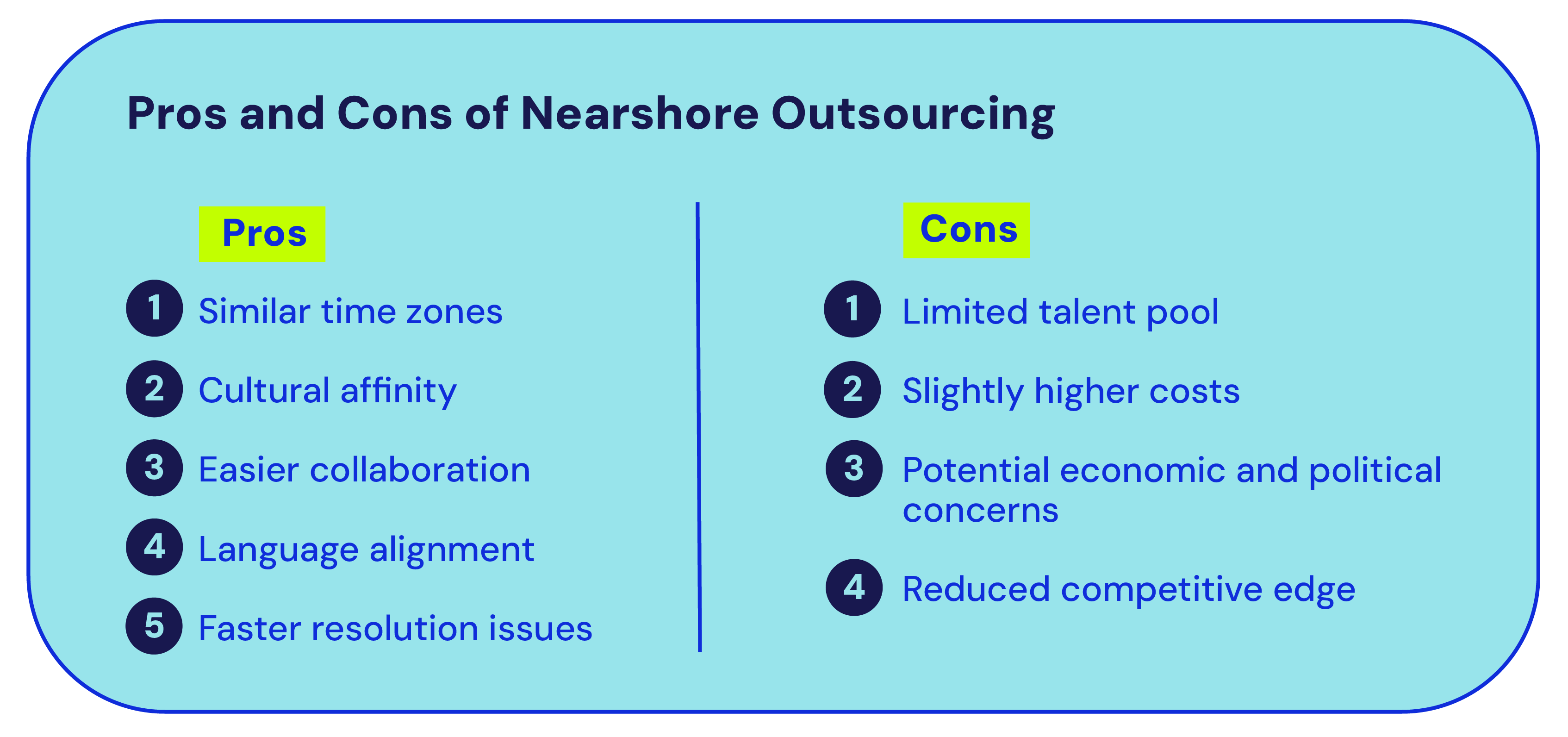 Pros and Cons of Nearshore Outsourcing

Pros

1 Similar time zones

2 Cultural affinity

3 Easier collaboration

4 Language alignment

5 Faster resolution issues

Cons

1 Limited talent pool

2 Slightly higher costs

3 Potential economic and political concerns

4 Reduced competitive edge